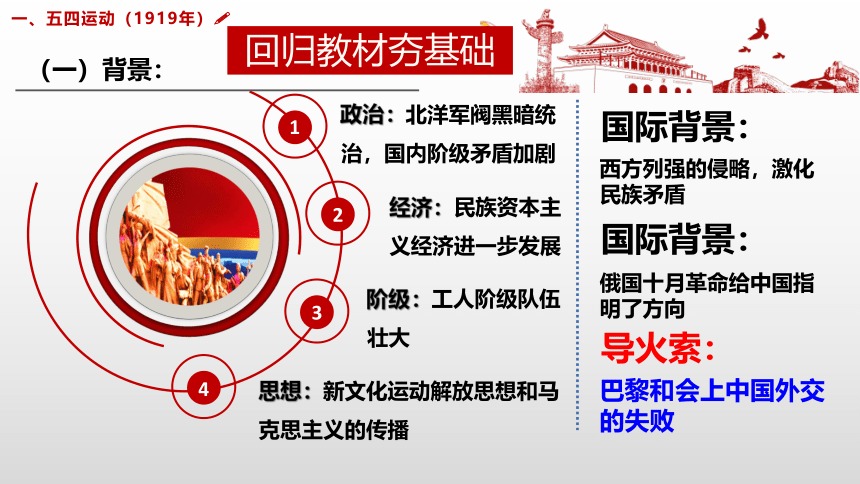 一、五四运动（1919年）

回归教材夯基础

（一）背景：

1 政治：北洋军阀黑暗统治，国内阶级矛盾加剧

2 经济：民族资本主义经济进一步发展

3 阶级：工人阶级队伍壮大

4 思想：新文化运动解放思想和马克思主义的传播

国际背景：

西方列强的侵略，激化民族矛盾

国际背景：

俄国十月革命给中国指明了方向

导火索：

巴黎和会上中国外交的失败